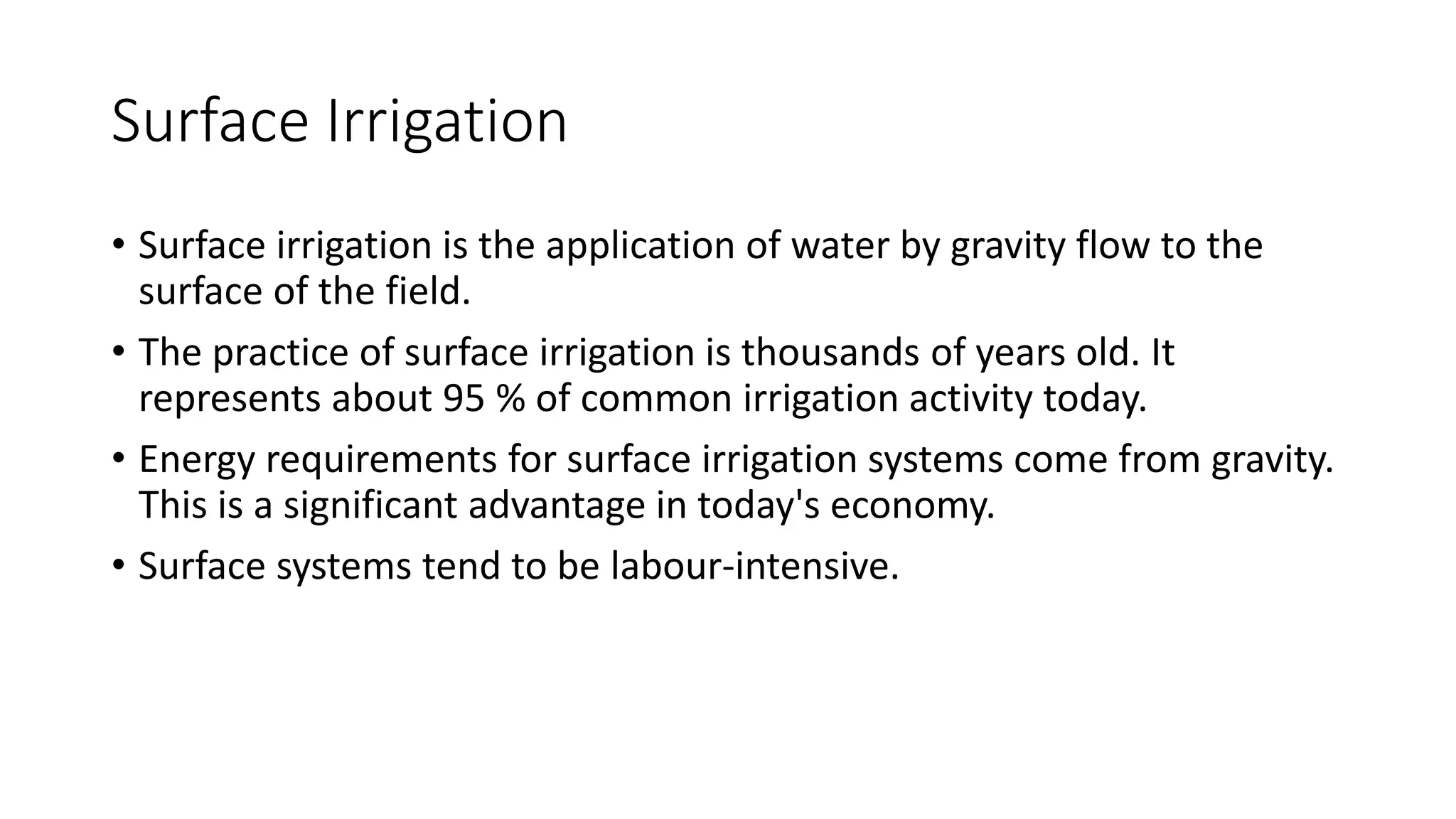 Surface Irrigation

• Surface irrigation is the application of water by gravity flow to the surface of the field.

• The practice of surface irrigation is thousands of years old. It represents about 95 % of common irrigation activity today.

• Energy requirements for surface irrigation systems come from gravity. This is a significant advantage in today's economy.

• Surface systems tend to be labour-intensive.